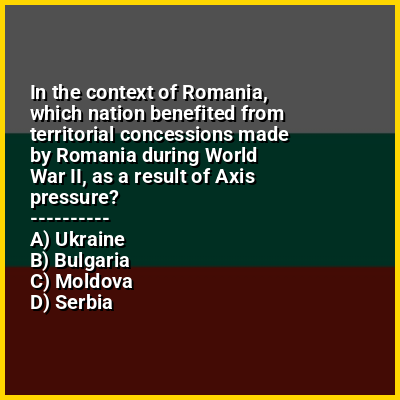 In the context of Romania, which nation benefited from territorial concessions made by Romania during World War II, as a result of Axis pressure?
----------
A) Ukraine
B) Bulgaria
C) Moldova
D) Serbia